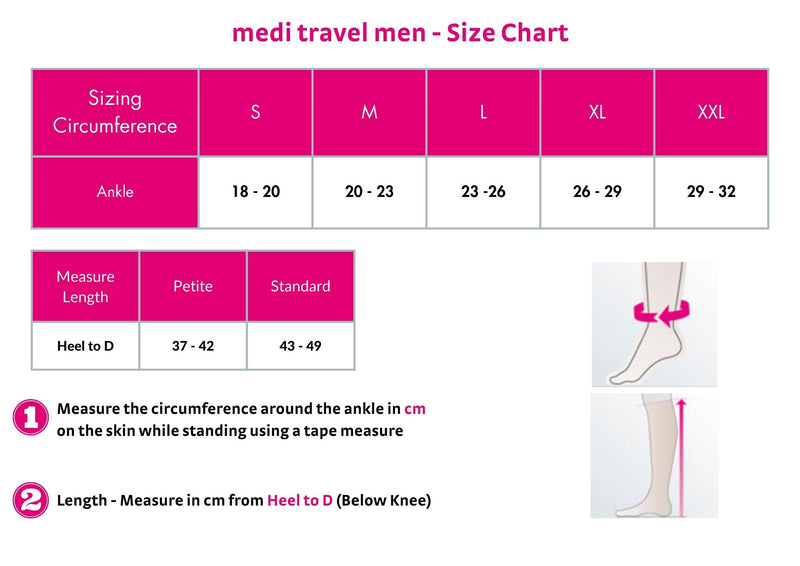 medi travel men - Size Chart

| Sizing Circumference | S | M | L | XL | XXL |
|---|---|---|---|---|---|
| Ankle | 18 - 20 | 20 - 23 | 23 -26 | 26 - 29 | 29 - 32 |

| Measure Length | Petite | Standard |
|---|---|---|
| Heel to D | 37 - 42 | 43 - 49 |

1 Measure the circumference around the ankle in cm on the skin while standing using a tape measure

2 Length - Measure in cm from Heel to D (Below Knee)